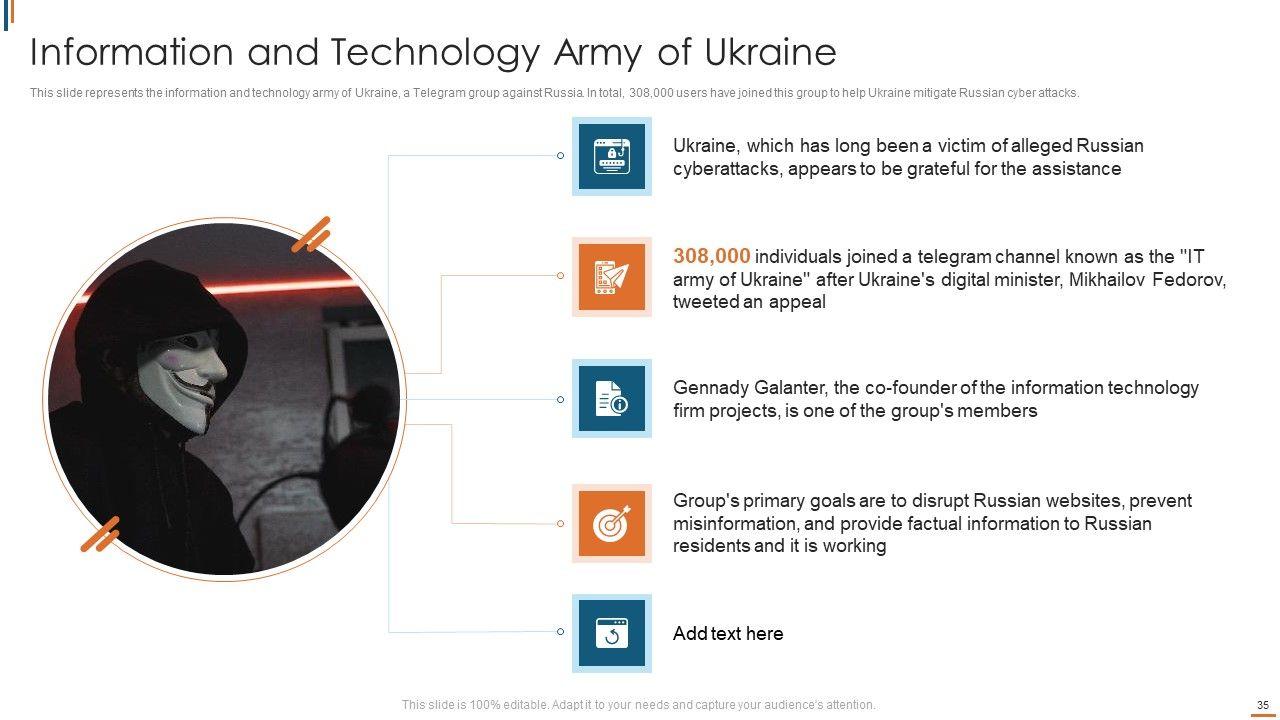 Information and Technology Army of Ukraine

This slide represents the information and technology army of Ukraine, a Telegram group against Russia. In total, 308,000 users have joined this group to help Ukraine mitigate Russian cyber attacks.

Ukraine, which has long been a victim of alleged Russian cyberattacks, appears to be grateful for the assistance

308,000 individuals joined a telegram channel known as the "IT army of Ukraine" after Ukraine's digital minister, Mikhailov Fedorov, tweeted an appeal

Gennady Galanter, the co-founder of the information technology firm projects, is one of the group's members

Group's primary goals are to disrupt Russian websites, prevent misinformation, and provide factual information to Russian residents and it is working

Add text here

This slide is 100% editable. Adapt it to your needs and capture your audience's attention.

35